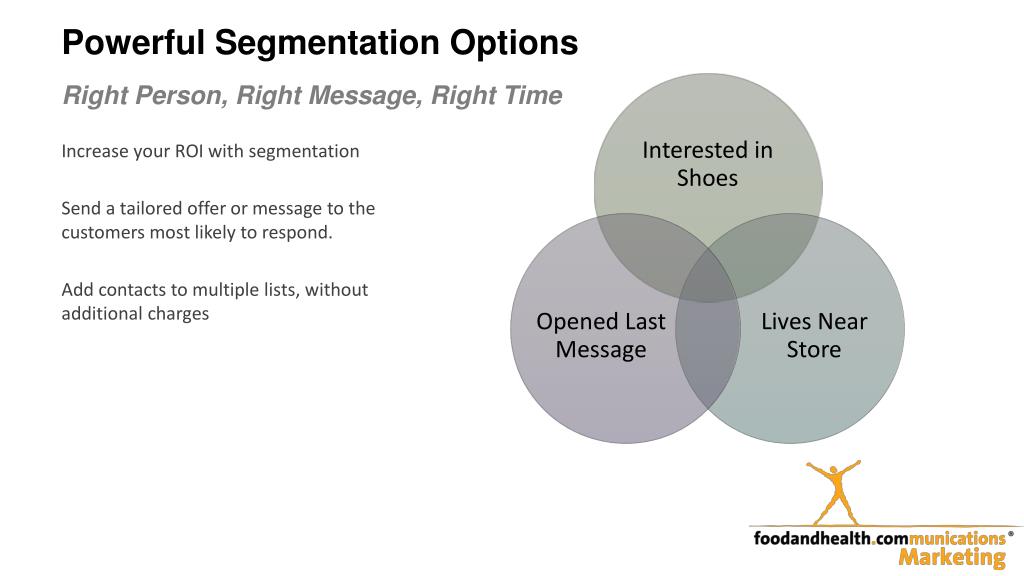 Powerful Segmentation Options

Right Person, Right Message, Right Time

Increase your ROI with segmentation

Send a tailored offer or message to the customers most likely to respond.

Add contacts to multiple lists, without additional charges

Interested in Shoes

Opened Last Message

Lives Near Store

foodandhealth.communications®
Marketing